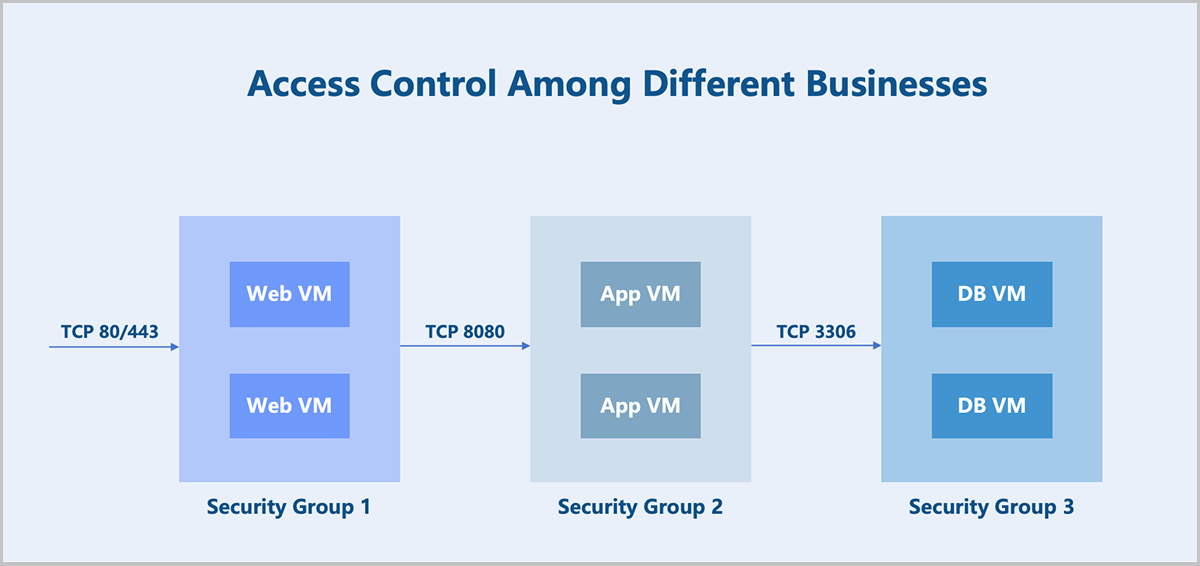 Access Control Among Different Businesses

TCP 80/443

Web VM

Web VM

Security Group 1

TCP 8080

App VM

App VM

Security Group 2

TCP 3306

DB VM

DB VM

Security Group 3